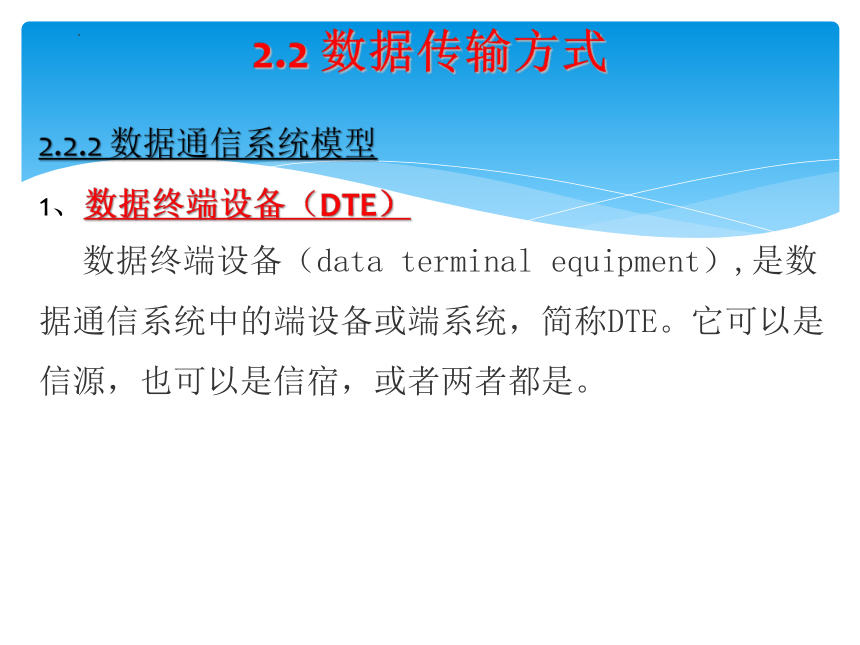 2.2 数据传输方式

2.2.2 数据通信系统模型

1、数据终端设备（DTE）

数据终端设备（data terminal equipment）,是数据通信系统中的端设备或端系统，简称DTE。它可以是信源，也可以是信宿，或者两者都是。